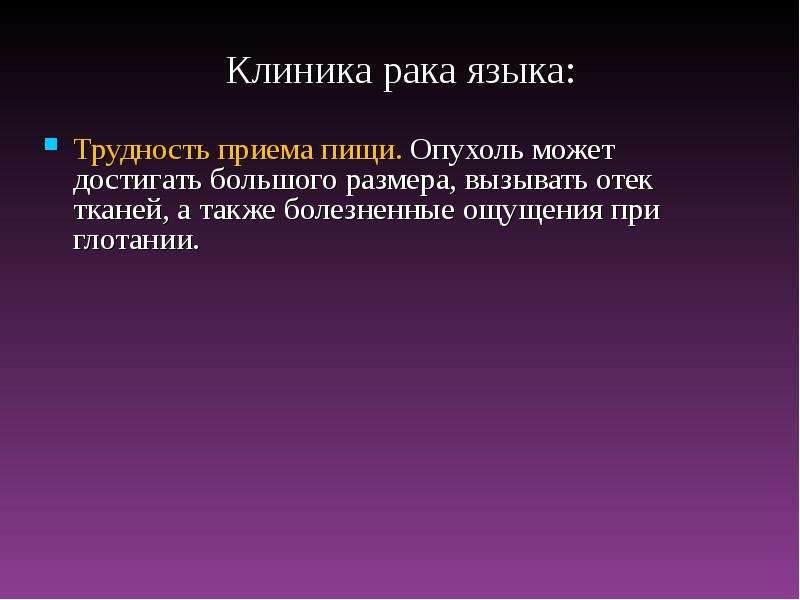 Клиника рака языка:

Трудность приема пищи. Опухоль может достигать большого размера, вызывать отек тканей, а также болезненные ощущения при глотании.